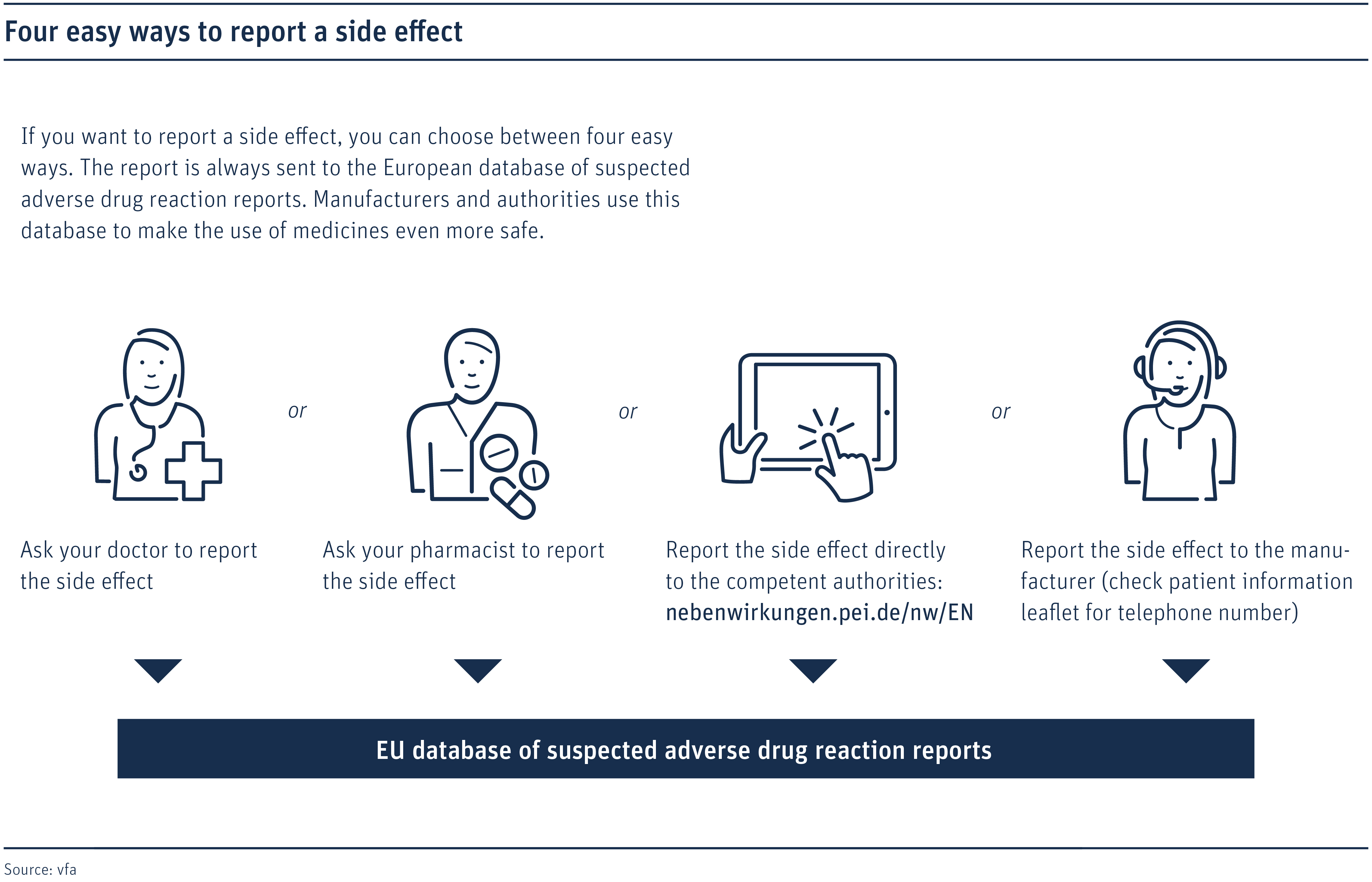 Four easy ways to report a side effect

If you want to report a side effect, you can choose between four easy ways. The report is always sent to the European database of suspected adverse drug reaction reports. Manufacturers and authorities use this database to make the use of medicines even more safe.

or

or

or

Ask your doctor to report the side effect

Ask your pharmacist to report the side effect

Report the side effect directly to the competent authorities: nebenwirkungen.pei.de/nw/EN

Report the side effect to the manufacturer (check patient information leaflet for telephone number)

EU database of suspected adverse drug reaction reports

Source: vfa